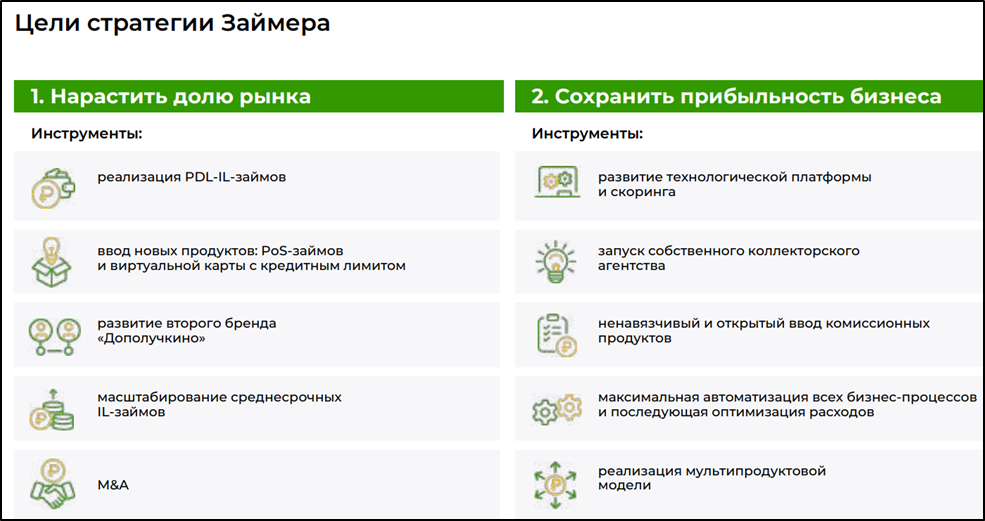 Цели стратегии Займера

1. Нарастить долю рынка

Инструменты:

реализация PDL-IL-займов

ввод новых продуктов: PoS-займов и виртуальной карты с кредитным лимитом

развитие второго бренда «Дополучкино»

масштабирование среднесрочных IL-займов

M&A

2. Сохранить прибыльность бизнеса

Инструменты:

развитие технологической платформы и скоринга

запуск собственного коллекторского агентства

ненавязчивый и открытый ввод комиссионных продуктов

максимальная автоматизация всех бизнес-процессов и последующая оптимизация расходов

реализация мультипродуктовой модели